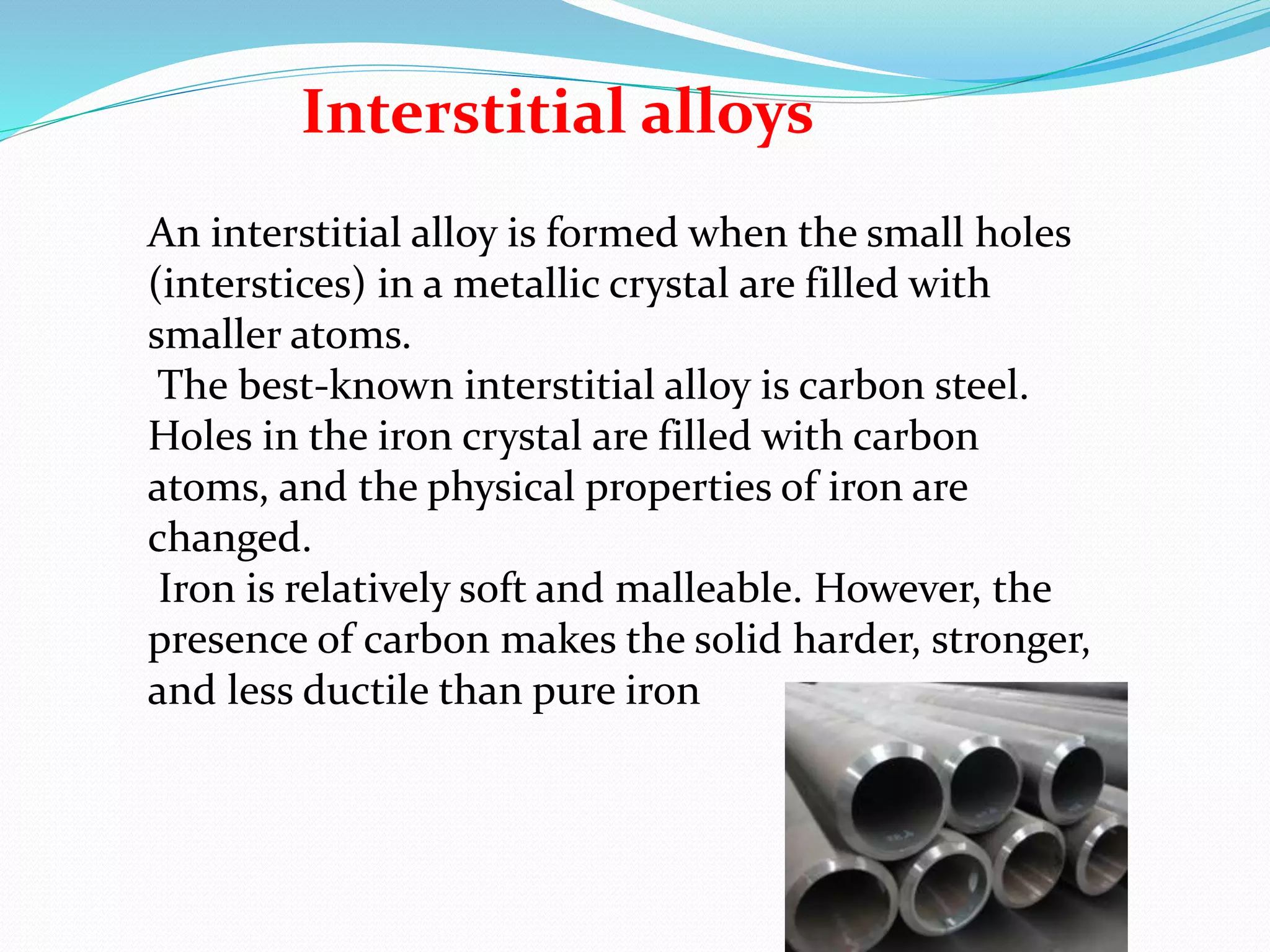 Interstitial alloys

An interstitial alloy is formed when the small holes (interstices) in a metallic crystal are filled with smaller atoms.
The best-known interstitial alloy is carbon steel. Holes in the iron crystal are filled with carbon atoms, and the physical properties of iron are changed.
Iron is relatively soft and malleable. However, the presence of carbon makes the solid harder, stronger, and less ductile than pure iron